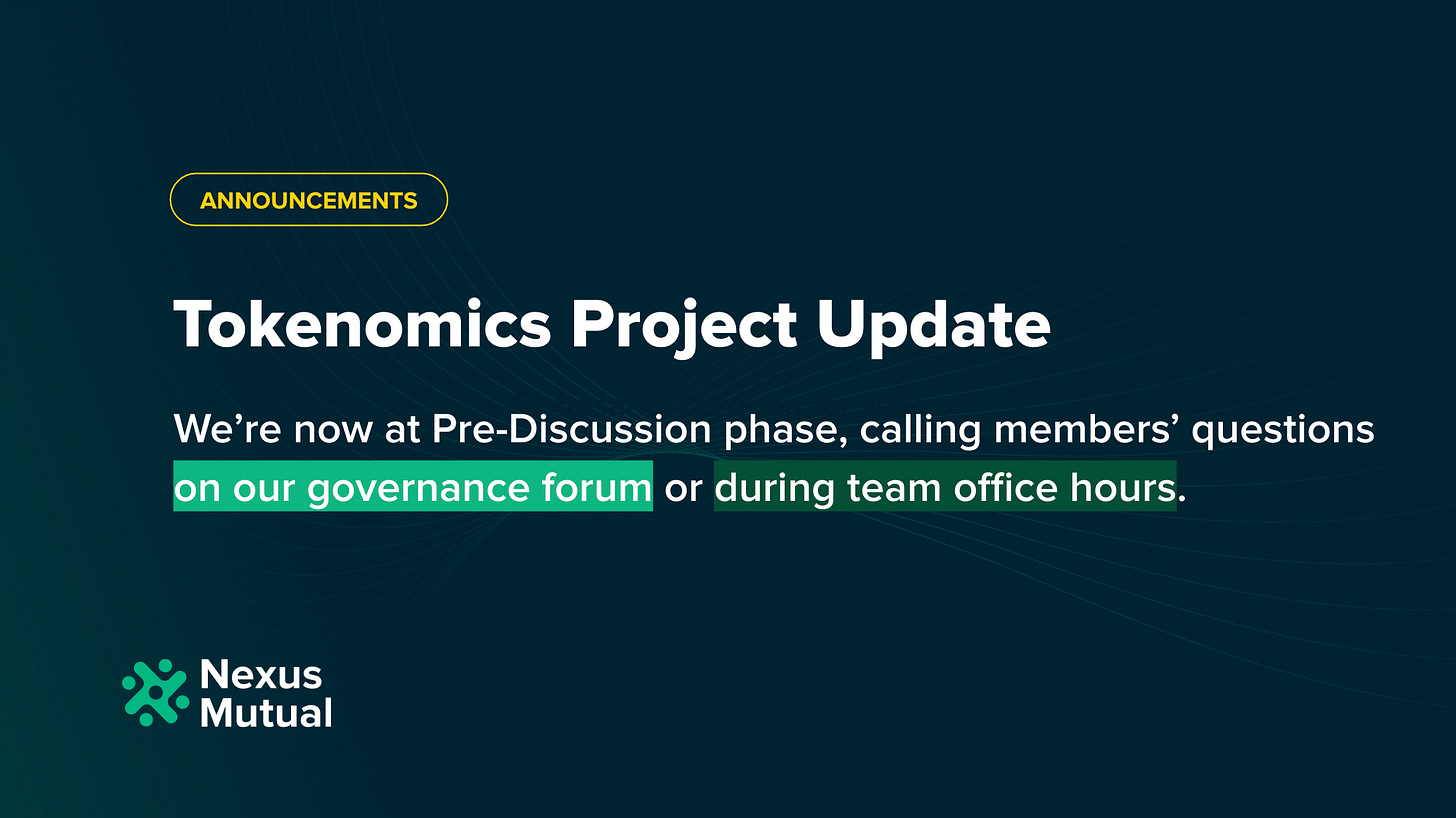 ANNOUNCEMENTS

Tokenomics Project Update

We’re now at Pre-Discussion phase, calling members’ questions on our governance forum or during team office hours.

Nexus Mutual